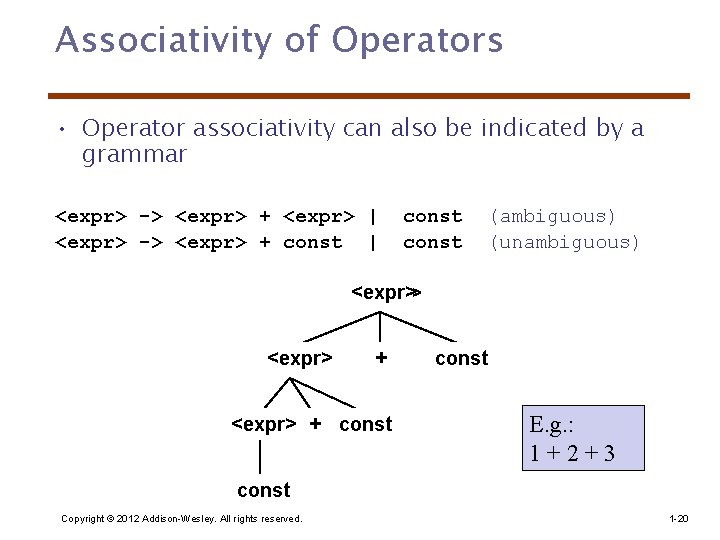 Associativity of Operators

• Operator associativity can also be indicated by a grammar

<expr> -> <expr> + <expr> | const (ambiguous)
<expr> -> <expr> + const | const (unambiguous)

<expr>

<expr> + const

<expr> + const

const

E.g.:
1 + 2 + 3

Copyright © 2012 Addison-Wesley. All rights reserved.

1-20